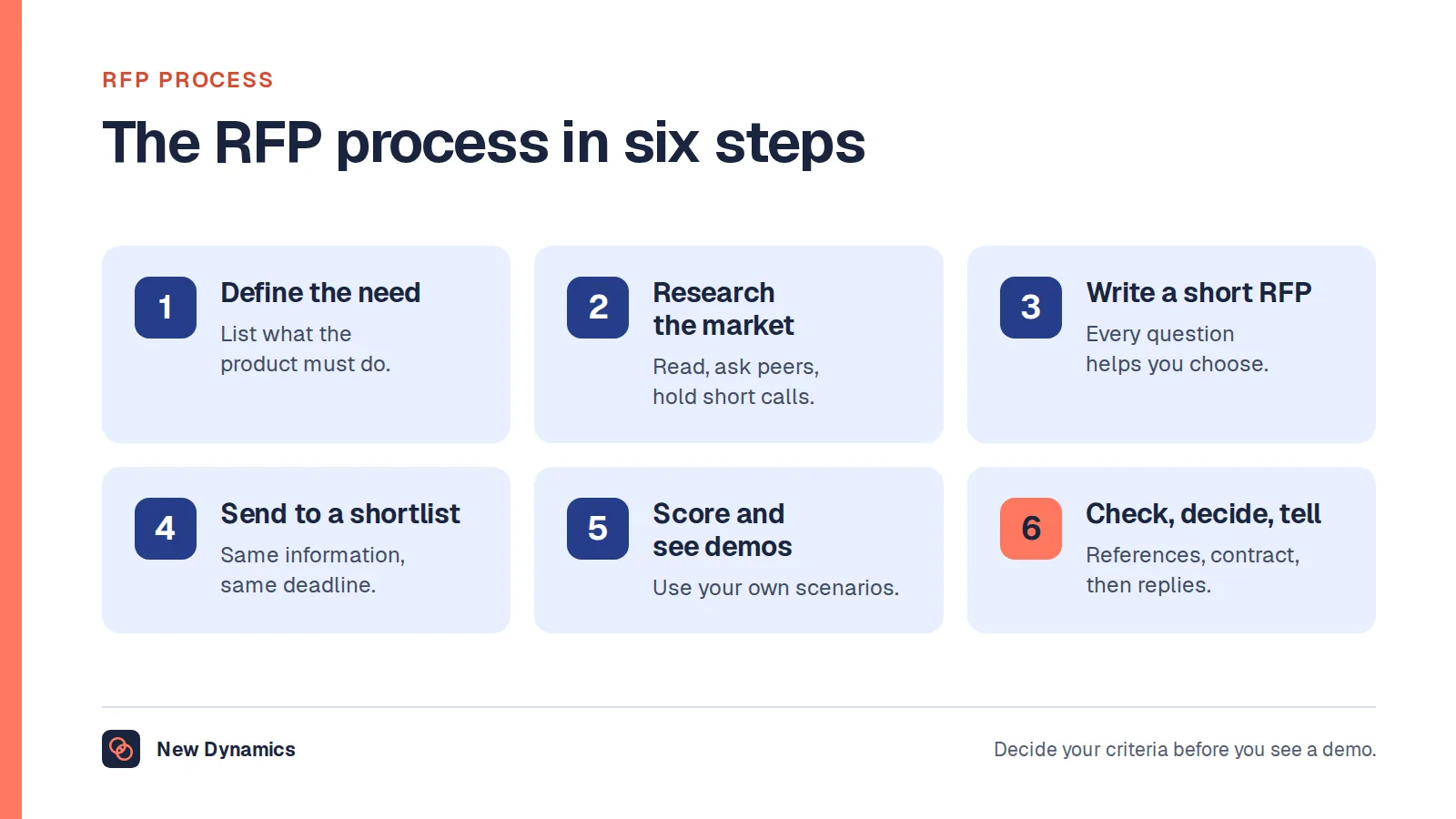 RFP PROCESS

The RFP process in six steps

1

Define the need

List what the product must do.

2

Research the market

Read, ask peers, hold short calls.

3

Write a short RFP

Every question helps you choose.

4

Send to a shortlist

Same information, same deadline.

5

Score and see demos

Use your own scenarios.

6

Check, decide, tell

References, contract, then replies.

New Dynamics

Decide your criteria before you see a demo.